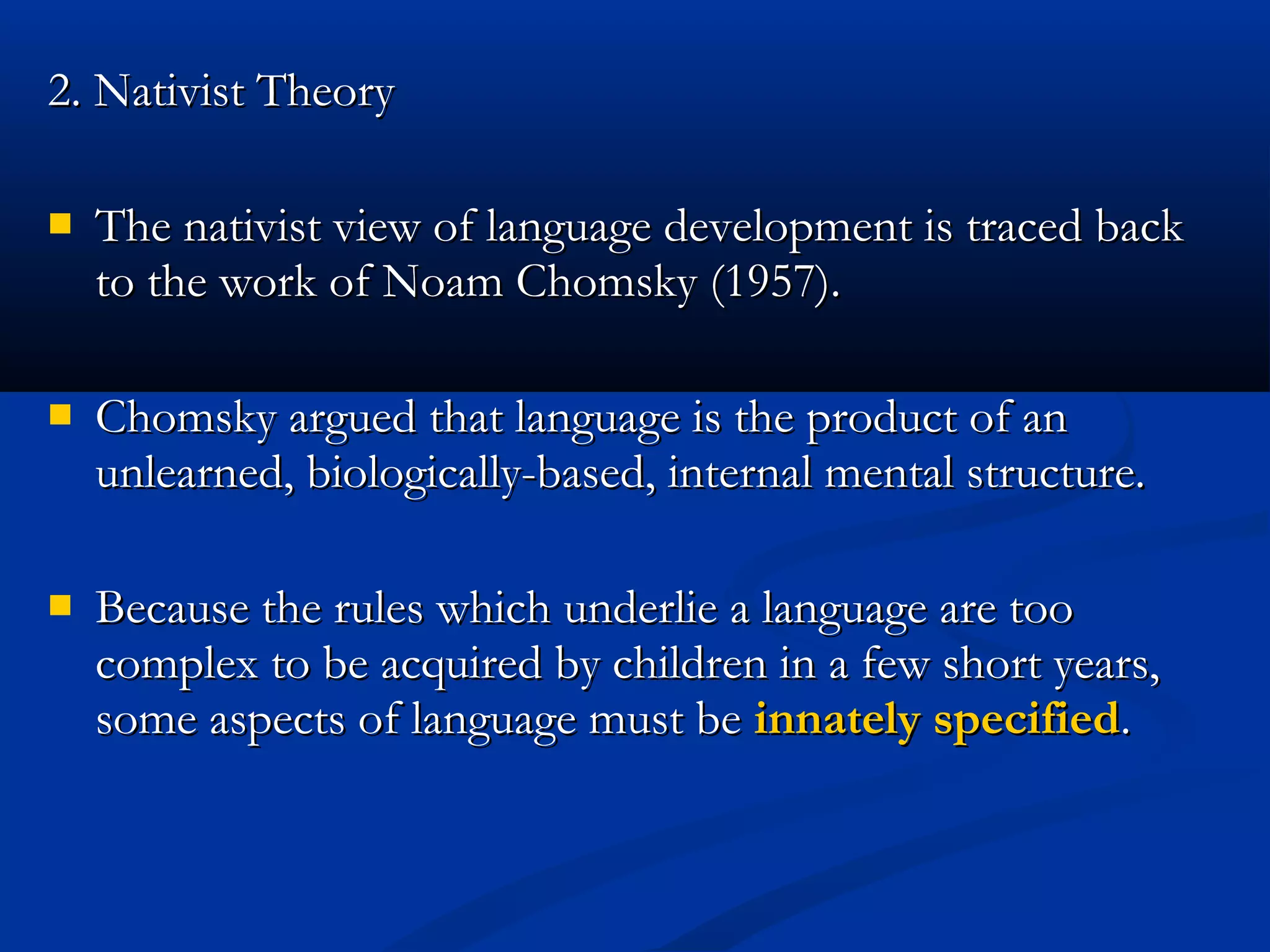 2. Nativist Theory

The nativist view of language development is traced back to the work of Noam Chomsky (1957).

Chomsky argued that language is the product of an unlearned, biologically-based, internal mental structure.

Because the rules which underlie a language are too complex to be acquired by children in a few short years, some aspects of language must be innately specified.